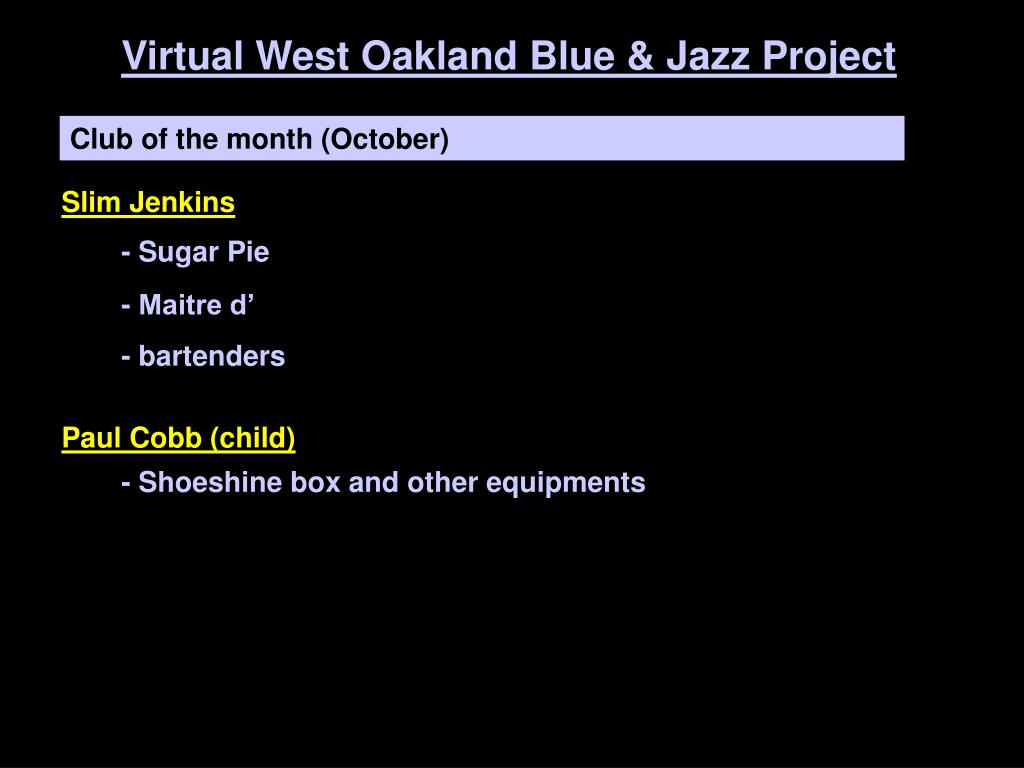 Virtual West Oakland Blue & Jazz Project

Club of the month (October)

Slim Jenkins

- Sugar Pie

- Maitre d’

- bartenders

Paul Cobb (child)

- Shoeshine box and other equipments